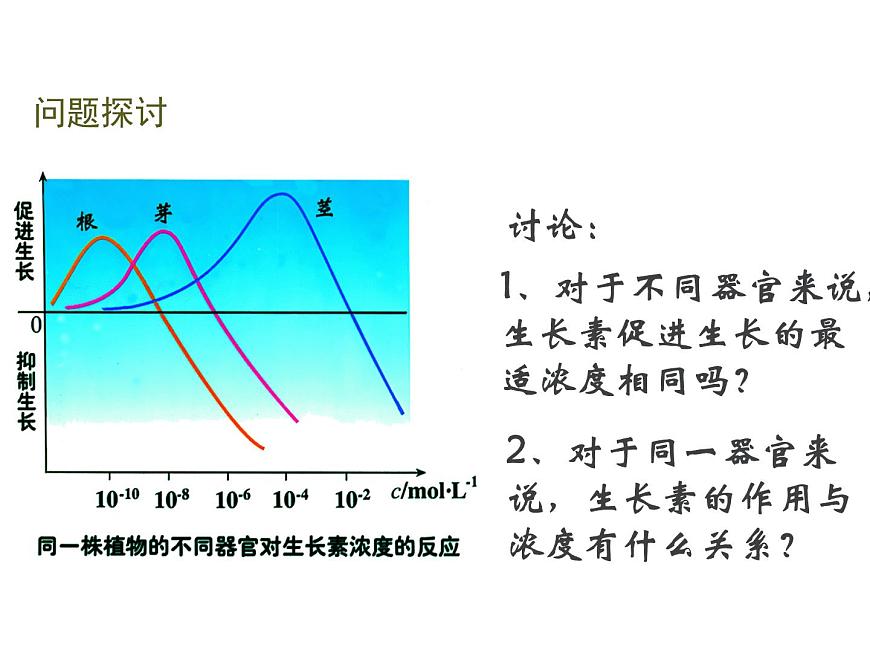 问题探讨

促进生长

0

抑制生长

根

芽

茎

$10^{-10}$ $10^{-8}$ $10^{-6}$ $10^{-4}$ $10^{-2}$ $c/mol \cdot L^{-1}$

同一株植物的不同器官对生长素浓度的反应

讨论：

1、对于不同器官来说，生长素促进生长的最适浓度相同吗？

2、对于同一器官来说，生长素的作用与浓度有什么关系？